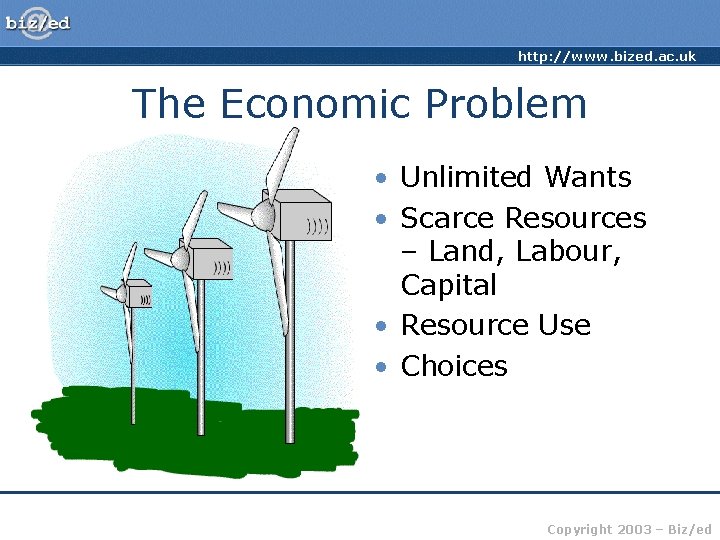 biz/ed

http://www.bized.ac.uk

The Economic Problem

• Unlimited Wants
• Scarce Resources – Land, Labour, Capital
• Resource Use
• Choices

Copyright 2003 – Biz/ed